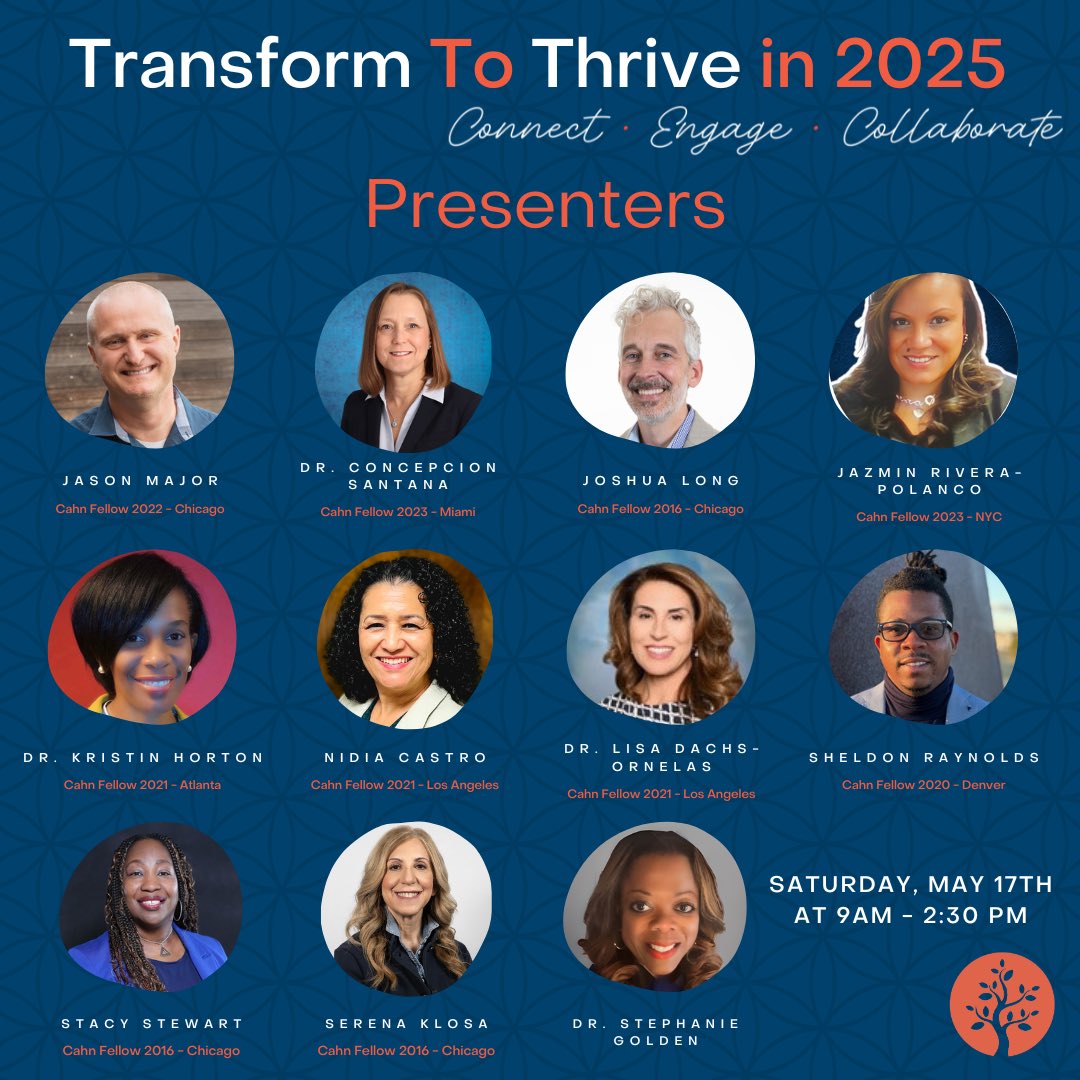 Transform To Thrive in 2025
Connect · Engage · Collaborate

Presenters

JASON MAJOR
Cahn Fellow 2022 - Chicago

DR. CONCEPCION SANTANA
Cahn Fellow 2023 - Miami

JOSHUA LONG
Cahn Fellow 2016 - Chicago

JAZMIN RIVERA-POLANCO
Cahn Fellow 2023 - NYC

DR. KRISTIN HORTON
Cahn Fellow 2021 - Atlanta

NIDIA CASTRO
Cahn Fellow 2021 - Los Angeles

DR. LISA DACHS-ORNELAS
Cahn Fellow 2021 - Los Angeles

SHELDON RAYNOLDS
Cahn Fellow 2020 - Denver

STACY STEWART
Cahn Fellow 2016 - Chicago

SERENA KLOSA
Cahn Fellow 2016 - Chicago

DR. STEPHANIE GOLDEN

SATURDAY, MAY 17TH AT 9AM - 2:30 PM